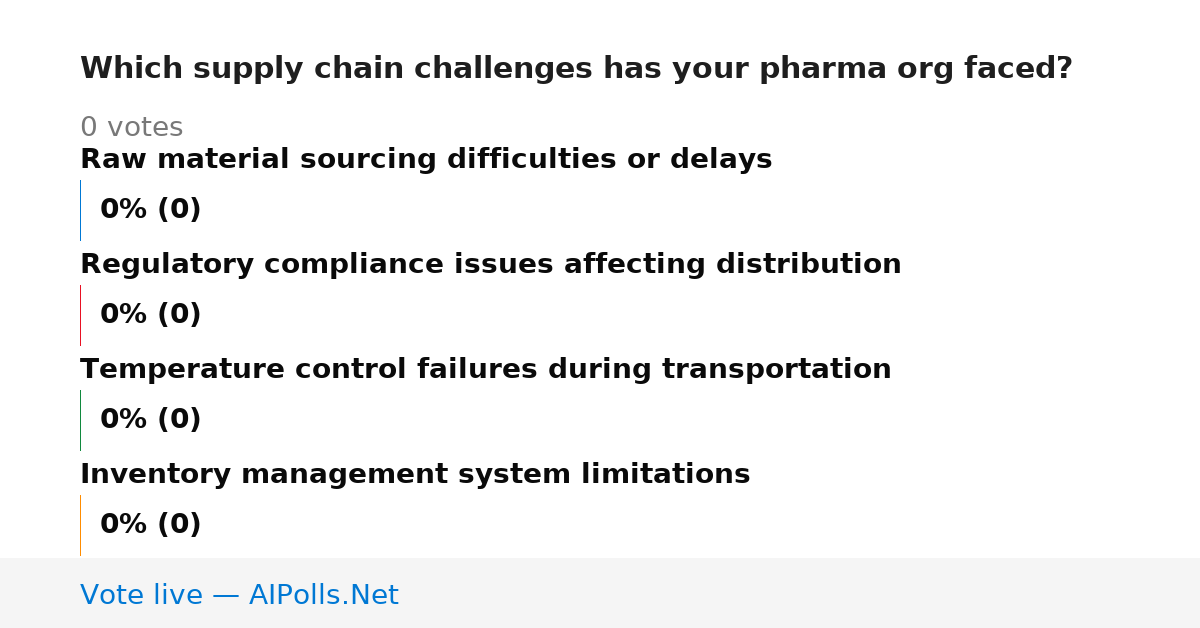 Which supply chain challenges has your pharma org faced?

0 votes

Raw material sourcing difficulties or delays

0% (0)

Regulatory compliance issues affecting distribution

0% (0)

Temperature control failures during transportation

0% (0)

Inventory management system limitations

0% (0)

Vote live — AIPolls.Net